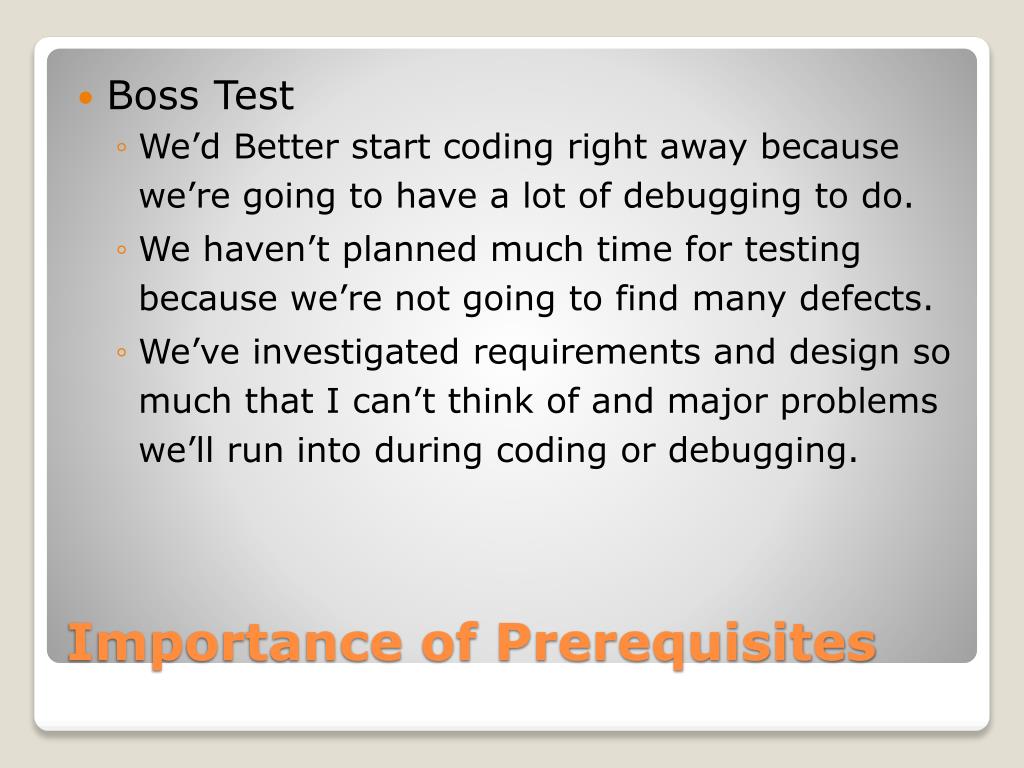 • Boss Test
◦ We’d Better start coding right away because we’re going to have a lot of debugging to do.
◦ We haven’t planned much time for testing because we’re not going to find many defects.
◦ We’ve investigated requirements and design so much that I can’t think of and major problems we’ll run into during coding or debugging.

Importance of Prerequisites